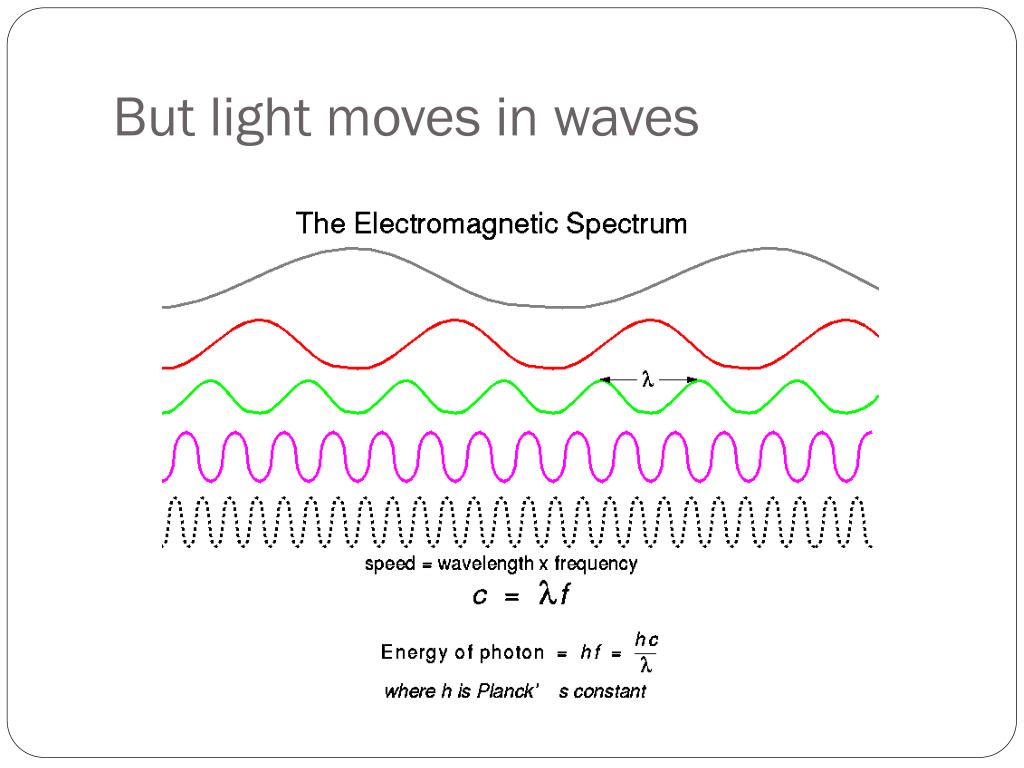 But light moves in waves

The Electromagnetic Spectrum

$\lambda$

speed = wavelength x frequency

$c = \lambda f$

Energy of photon $= hf = \frac{hc}{\lambda}$

where h is Planck' s constant